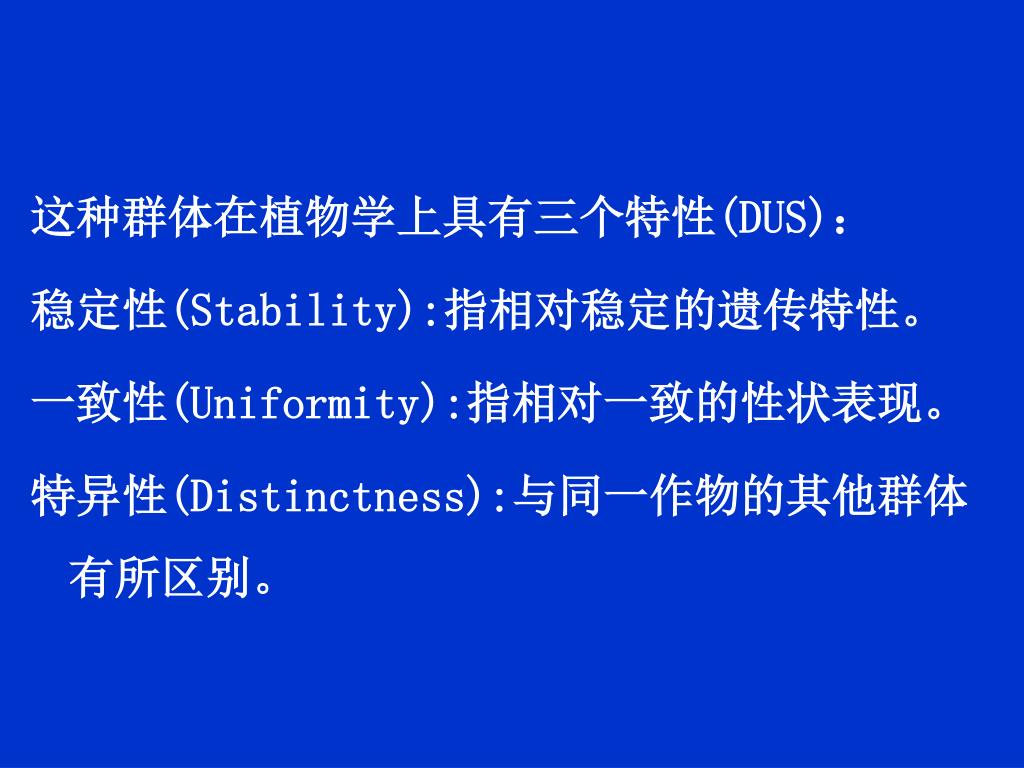 这种群体在植物学上具有三个特性(DUS)：

稳定性(Stability):指相对稳定的遗传特性。

一致性(Uniformity):指相对一致的性状表现。

特异性(Distinctness):与同一作物的其他群体有所区别。